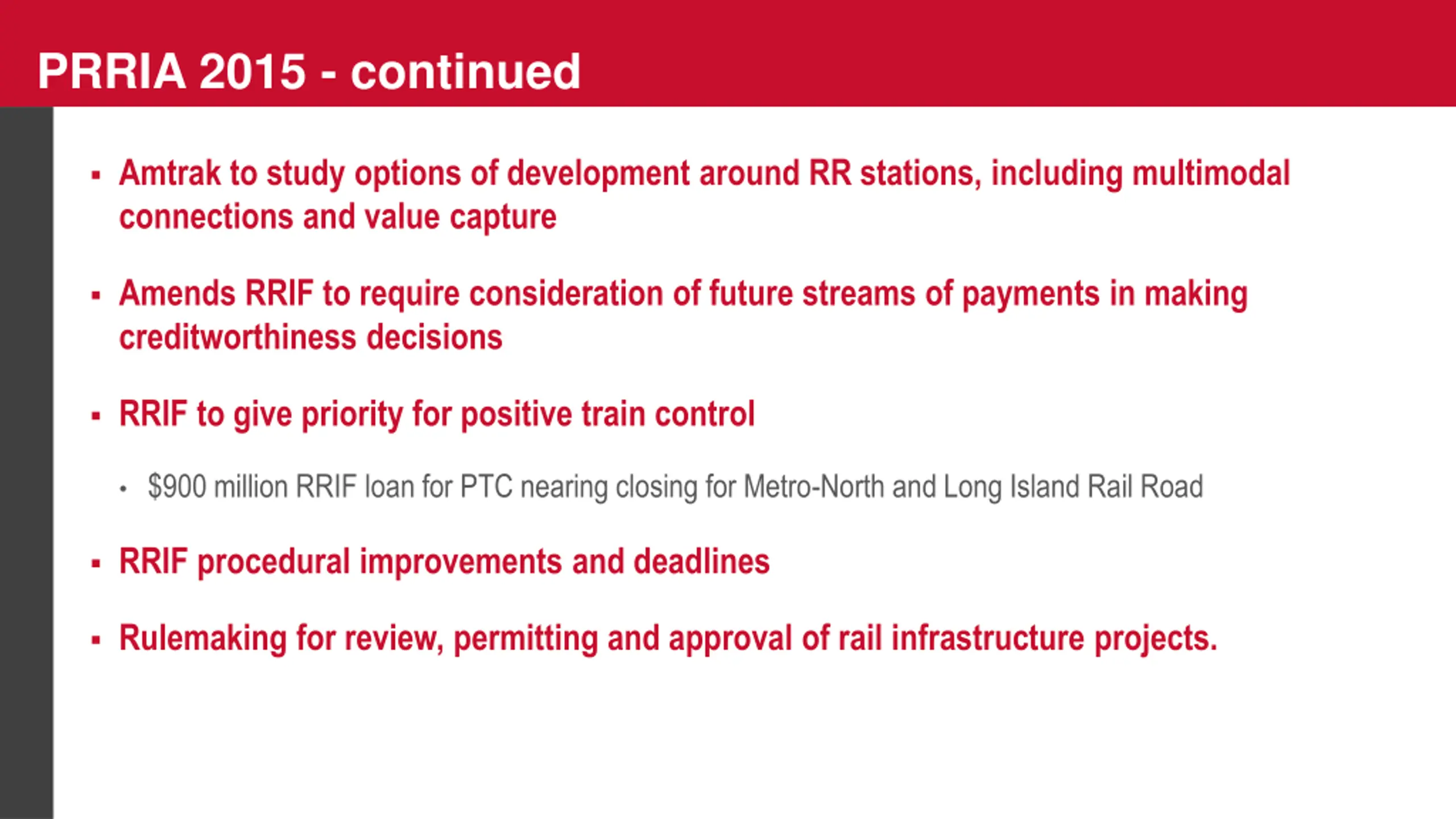 PRRIA 2015 - continued

▪ Amtrak to study options of development around RR stations, including multimodal connections and value capture

▪ Amends RRIF to require consideration of future streams of payments in making creditworthiness decisions

▪ RRIF to give priority for positive train control

• \$900 million RRIF loan for PTC nearing closing for Metro-North and Long Island Rail Road

▪ RRIF procedural improvements and deadlines

▪ Rulemaking for review, permitting and approval of rail infrastructure projects.